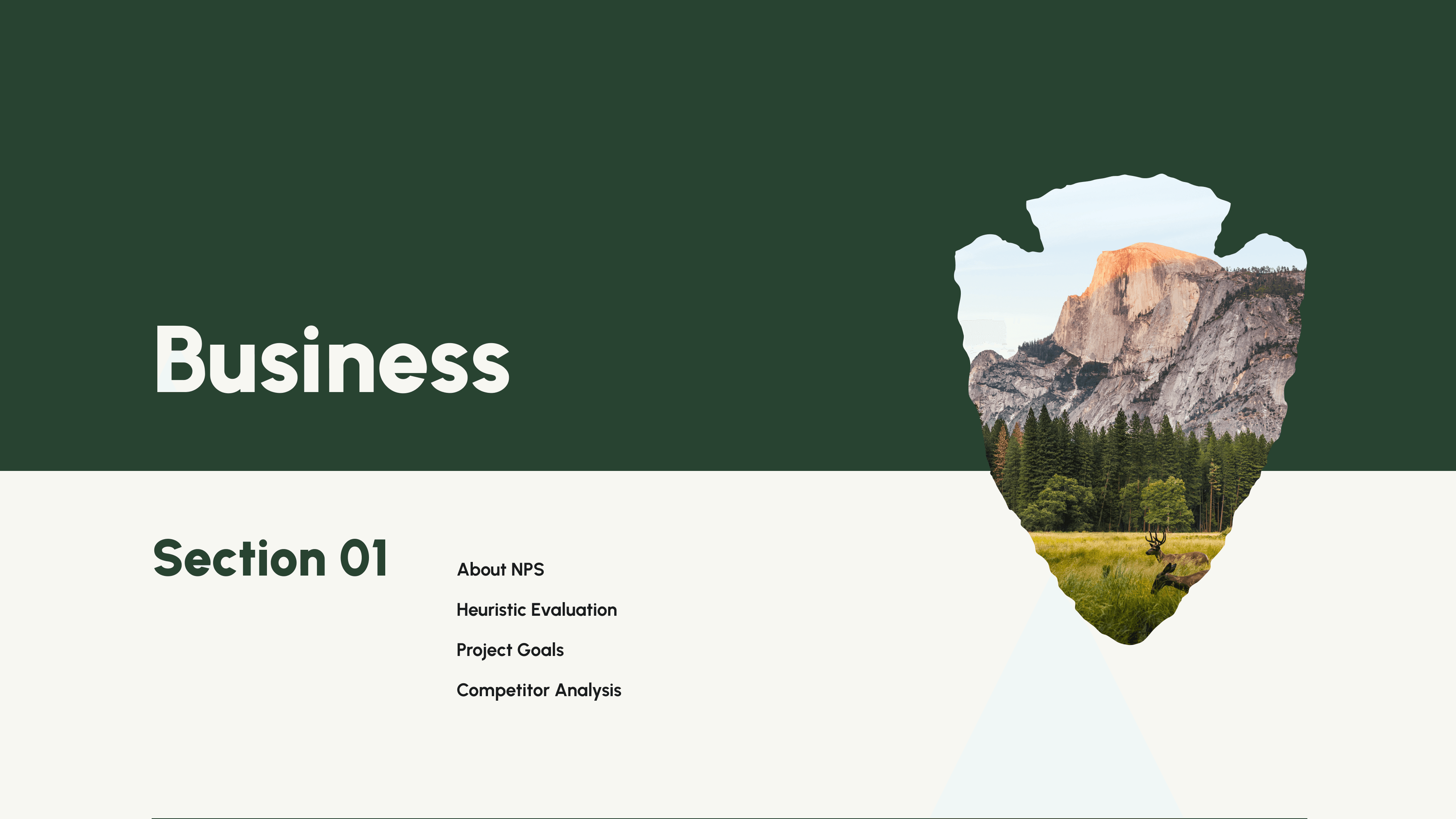 Business

Section 01

About NPS

Heuristic Evaluation

Project Goals

Competitor Analysis